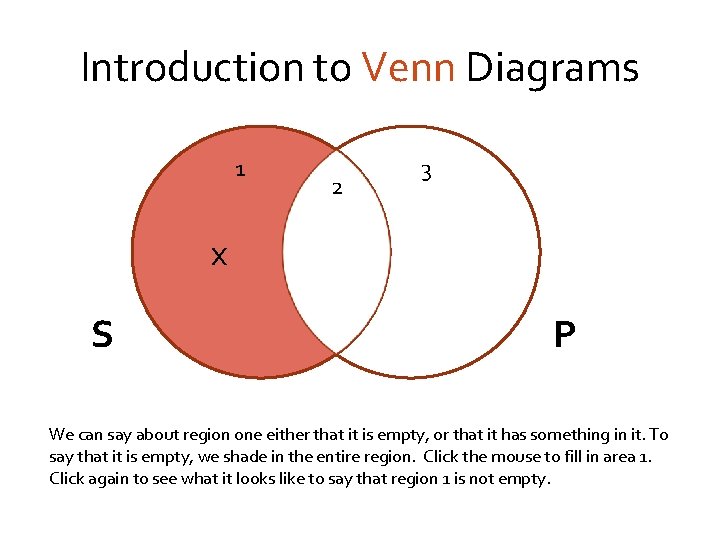 Introduction to Venn Diagrams

1

2

3

X

S

P

We can say about region one either that it is empty, or that it has something in it. To say that it is empty, we shade in the entire region. Click the mouse to fill in area 1. Click again to see what it looks like to say that region 1 is not empty.